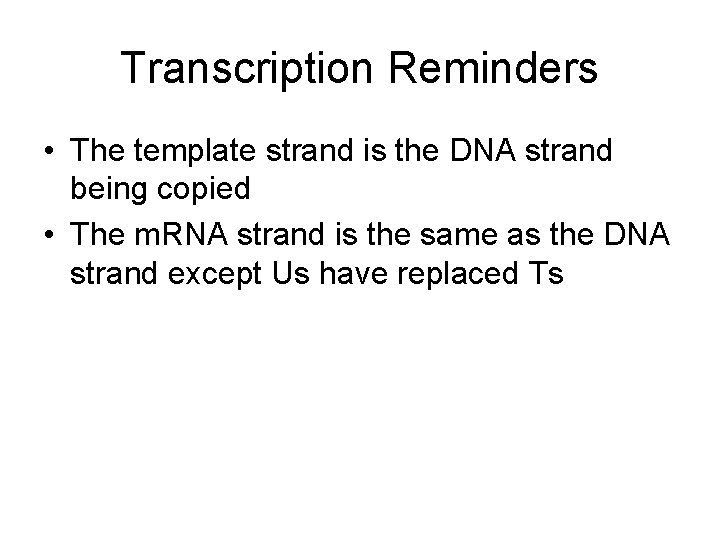 Transcription Reminders

• The template strand is the DNA strand being copied
• The mRNA strand is the same as the DNA strand except Us have replaced Ts